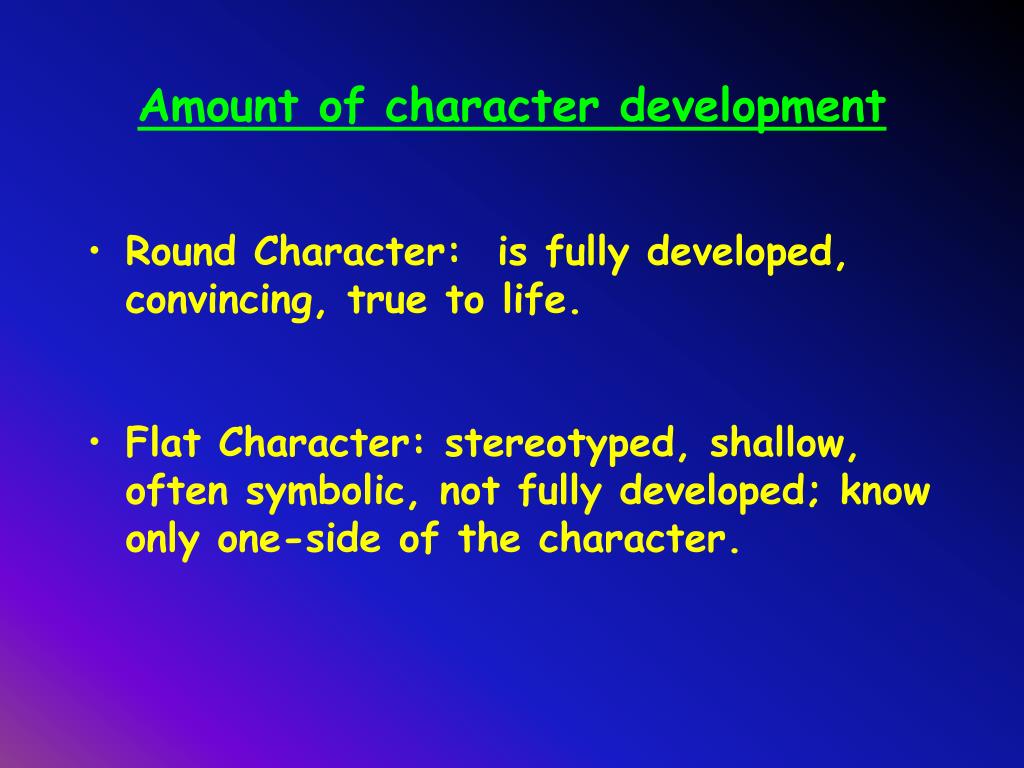 Amount of character development

• Round Character: is fully developed, convincing, true to life.

• Flat Character: stereotyped, shallow, often symbolic, not fully developed; know only one-side of the character.